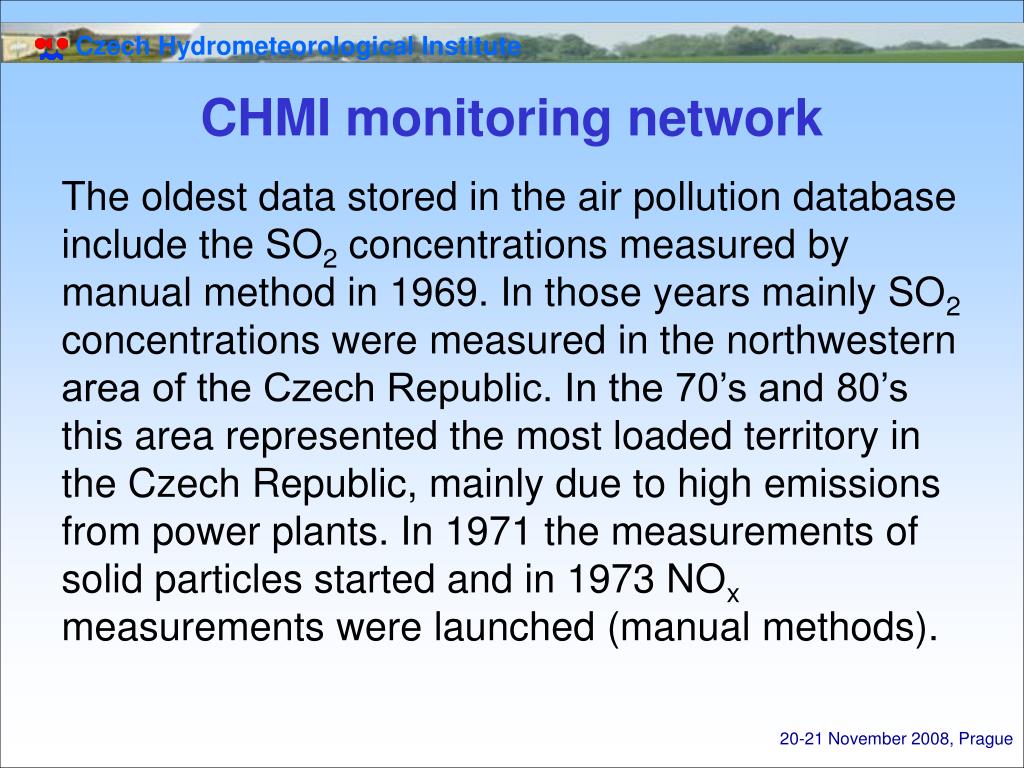 Czech Hydrometeorological Institute

CHMI monitoring network

The oldest data stored in the air pollution database include the $SO_2$ concentrations measured by manual method in 1969. In those years mainly $SO_2$ concentrations were measured in the northwestern area of the Czech Republic. In the 70’s and 80’s this area represented the most loaded territory in the Czech Republic, mainly due to high emissions from power plants. In 1971 the measurements of solid particles started and in 1973 $NO_x$ measurements were launched (manual methods).

20-21 November 2008, Prague